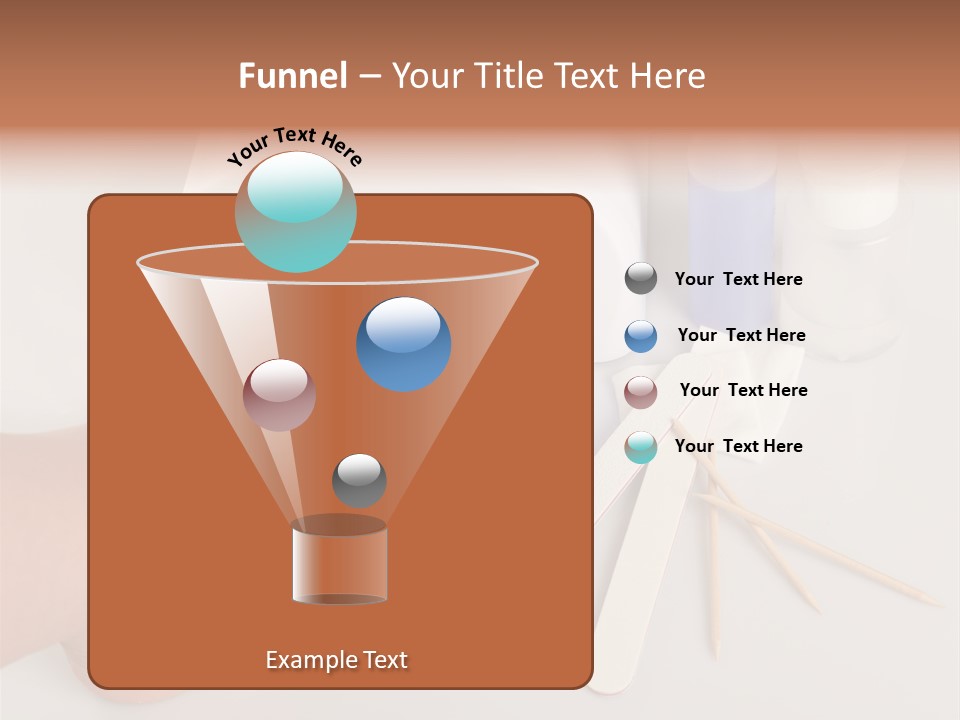 Funnel – Your Title Text Here

Your Text Here

Your  Text Here

Your  Text Here

Your  Text Here

Your  Text Here

Example Text